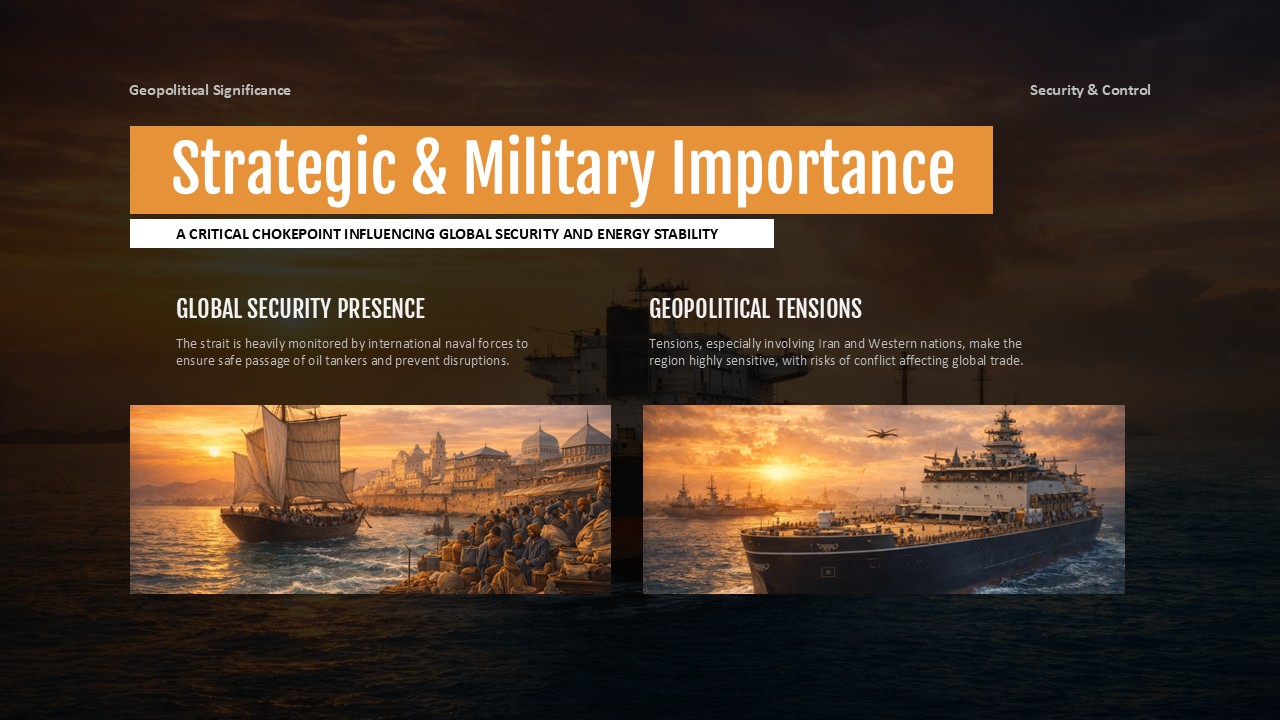 Geopolitical Significance

Security & Control

Strategic & Military Importance

A CRITICAL CHOKEPOINT INFLUENCING GLOBAL SECURITY AND ENERGY STABILITY

GLOBAL SECURITY PRESENCE

The strait is heavily monitored by international naval forces to ensure safe passage of oil tankers and prevent disruptions.

GEOPOLITICAL TENSIONS

Tensions, especially involving Iran and Western nations, make the region highly sensitive, with risks of conflict affecting global trade.